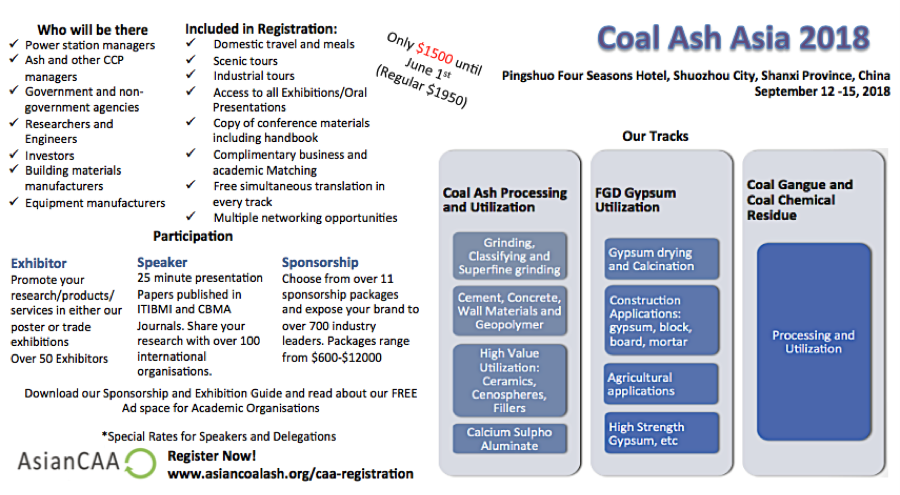 Who will be there
✓ Power station managers
✓ Ash and other CCP managers
✓ Government and non-government agencies
✓ Researchers and Engineers
✓ Investors
✓ Building materials manufacturers
✓ Equipment manufacturers

Included in Registration:
✓ Domestic travel and meals
✓ Scenic tours
✓ Industrial tours
✓ Access to all Exhibitions/Oral Presentations
✓ Copy of conference materials including handbook
✓ Complimentary business and academic Matching
✓ Free simultaneous translation in every track
✓ Multiple networking opportunities

Only $1500 until June 1st (Regular $1950)

Coal Ash Asia 2018

Pingshuo Four Seasons Hotel, Shuozhou City, Shanxi Province, China
September 12 -15, 2018

Participation

Exhibitor
Promote your research/products/ services in either our poster or trade exhibitions
Over 50 Exhibitors

Speaker
25 minute presentation
Papers published in ITIBMI and CBMA Journals. Share your research with over 100 international organisations.

Sponsorship
Choose from over 11 sponsorship packages and expose your brand to over 700 industry leaders. Packages range from $600-$12000

Download our Sponsorship and Exhibition Guide and read about our FREE Ad space for Academic Organisations

*Special Rates for Speakers and Delegations

AsianCAA

Register Now!
www.asiancoalash.org/caa-registration

Our Tracks

Coal Ash Processing and Utilization
Grinding, Classifying and Superfine grinding
Cement, Concrete, Wall Materials and Geopolymer
High Value Utilization: Ceramics, Cenospheres, Fillers
Calcium Sulpho Aluminate

FGD Gypsum Utilization
Gypsum drying and Calcination
Construction Applications: gypsum, block, board, mortar
Agricultural applications
High Strength Gypsum, etc

Coal Gangue and Coal Chemical Residue
Processing and Utilization